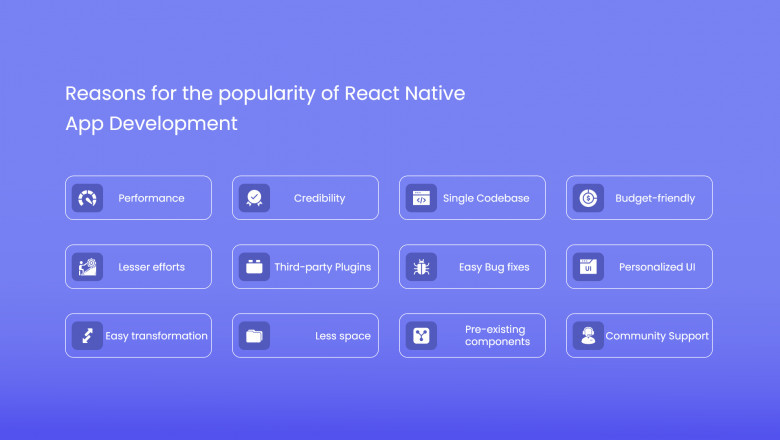 Reasons for the popularity of React Native App Development

Performance

Credibility

Single Codebase

Budget-friendly

Lesser efforts

Third-party Plugins

Easy Bug fixes

UI

Personalized UI

Easy transformation

Less space

Pre-existing components

Community Support